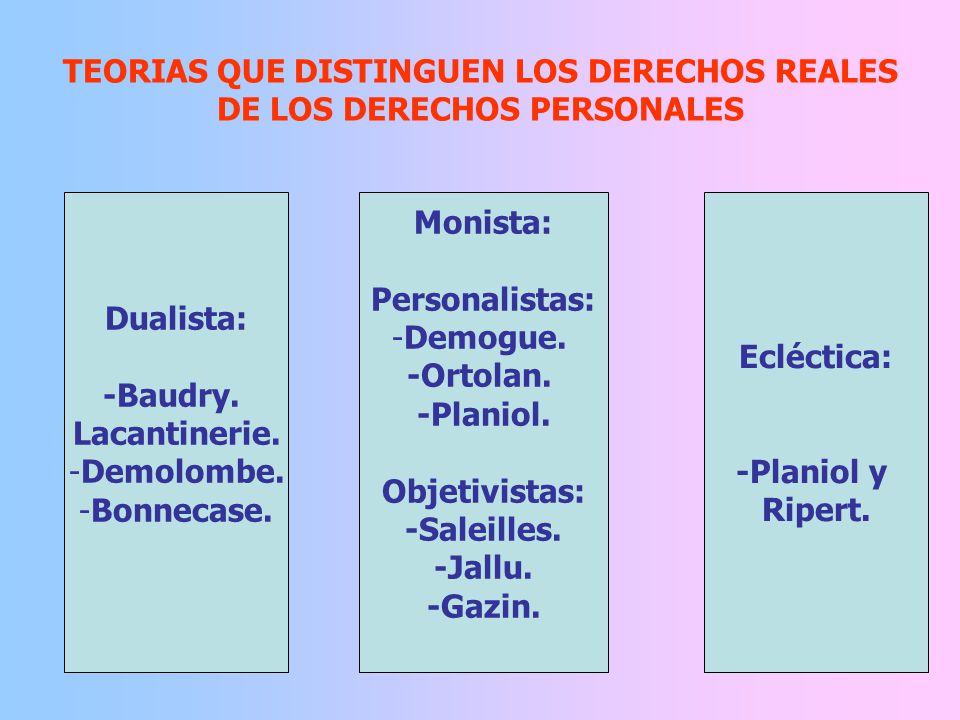 TEORIAS QUE DISTINGUEN LOS DERECHOS REALES DE LOS DERECHOS PERSONALES

Dualista:

-Baudry.
Lacantinerie.
-Demolombe.
-Bonnecase.

Monista:

Personalistas:
-Demogue.
-Ortolan.
-Planiol.

Objetivistas:
-Saleilles.
-Jallu.
-Gazin.

Ecléctica:

-Planiol y Ripert.